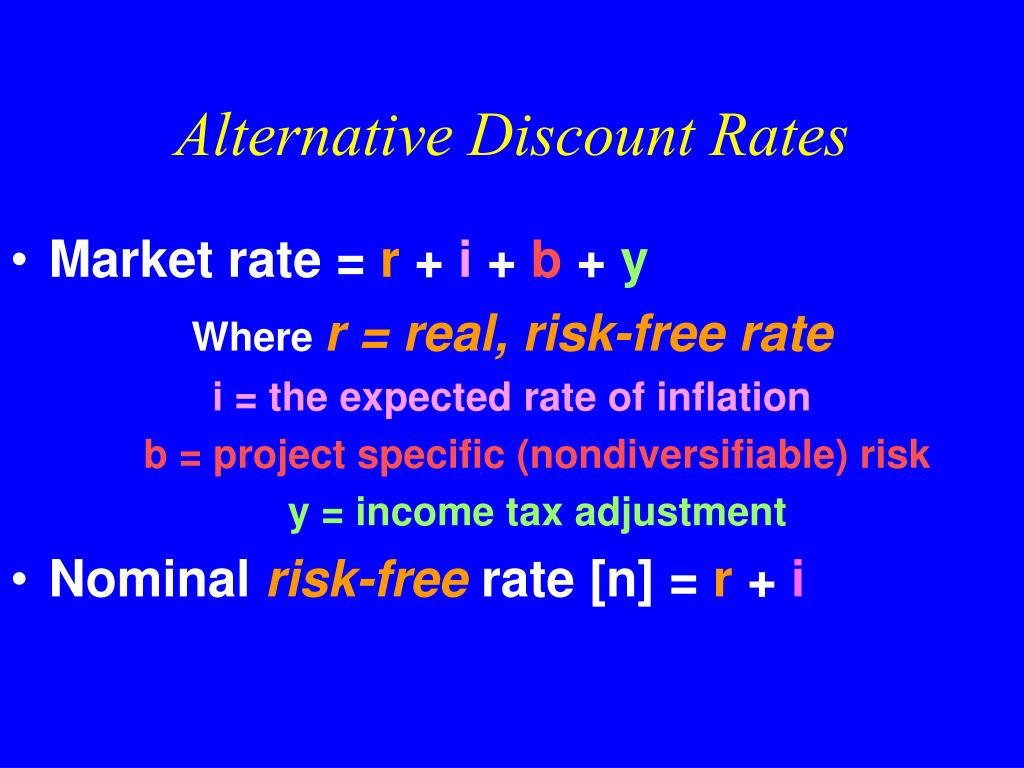 Alternative Discount Rates

• Market rate = r + i + b + y

Where r = real, risk-free rate

i = the expected rate of inflation

b = project specific (nondiversifiable) risk

y = income tax adjustment

• Nominal risk-free rate [n] = r + i